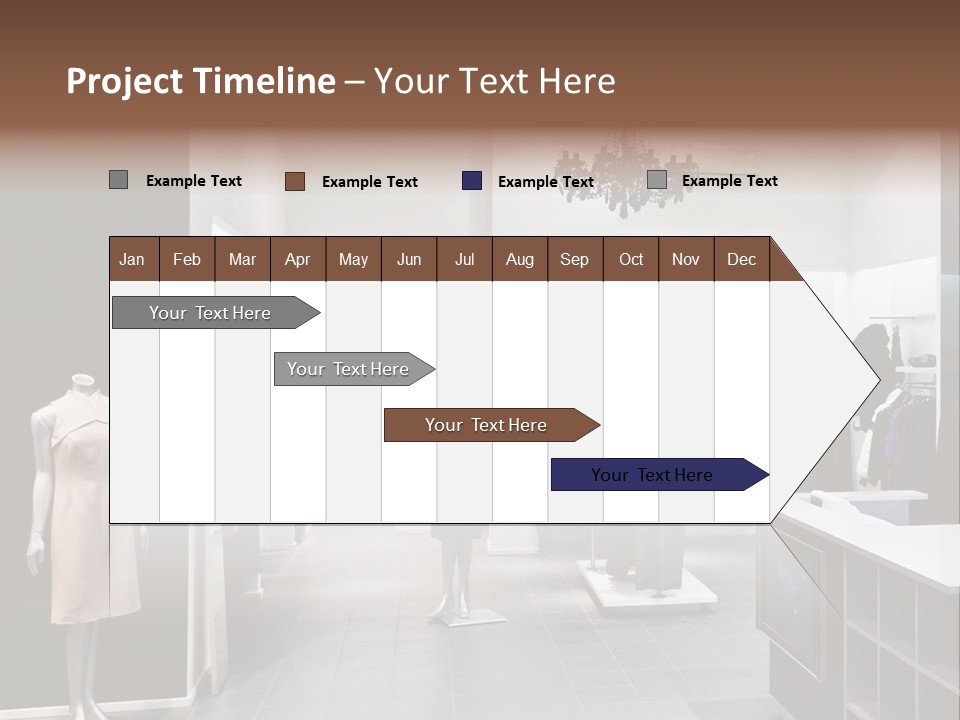 Project Timeline – Your Text Here

Example Text Example Text Example Text Example Text

| Jan | Feb | Mar | Apr | May | Jun | Jul | Aug | Sep | Oct | Nov | Dec |
|---|---|---|---|---|---|---|---|---|---|---|---|

Your Text Here

Your Text Here

Your Text Here

Your Text Here